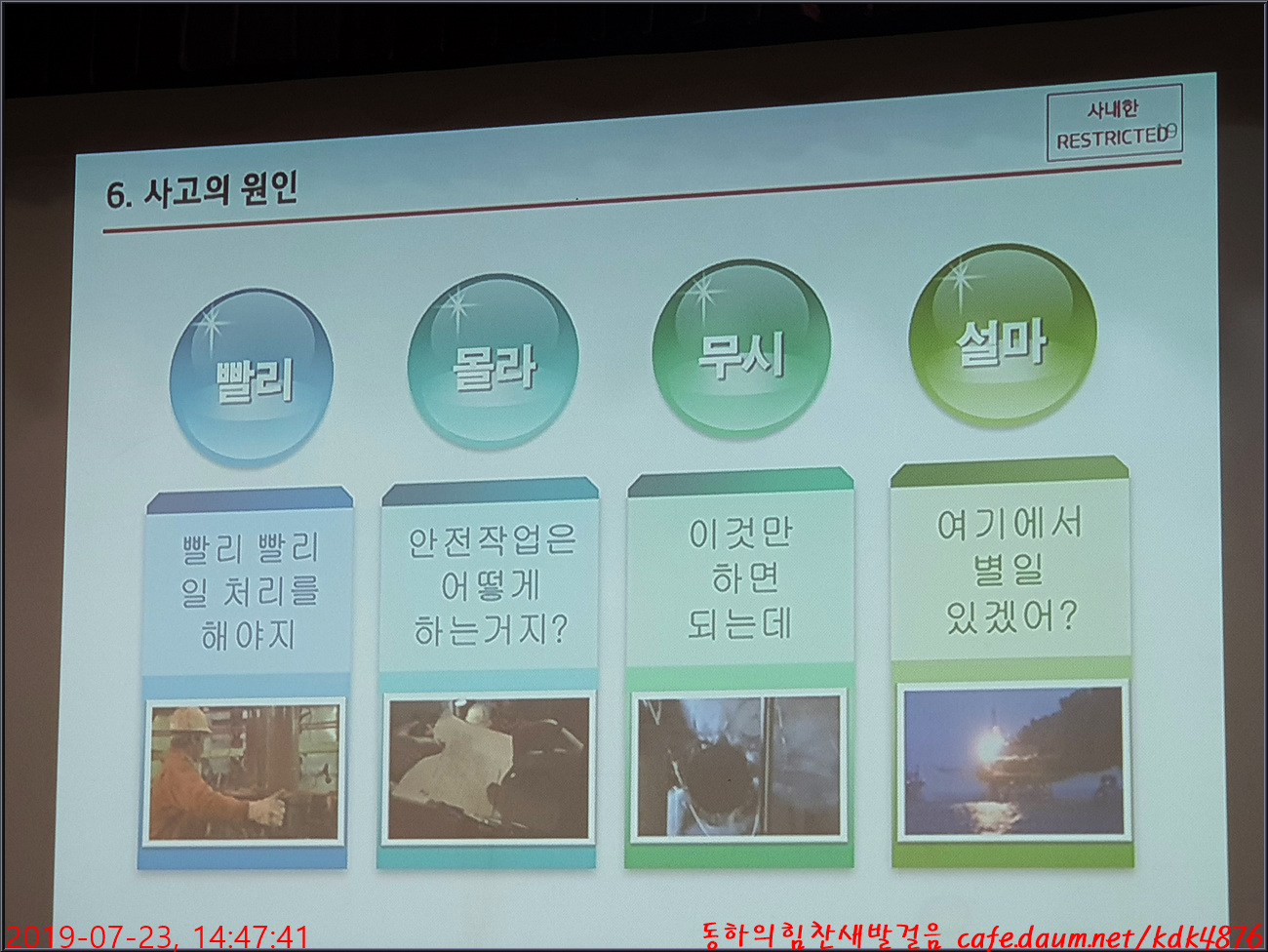 사내한
RESTRICTED

6. 사고의 원인

빨리

몰라

무시

설마

빨리 빨리 일 처리를 해야지

안전작업은 어떻게 하는거지?

이것만 하면 되는데

여기에서 별일 있겠어?

2019-07-23, 14:47:41

동하의힘찬새발걸음 cafe.daum.net/kdk4876